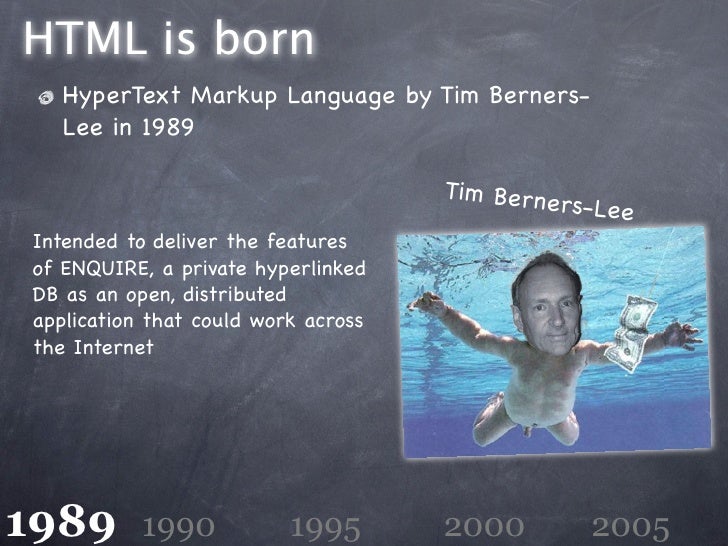 HTML is born

HyperText Markup Language by Tim Berners-Lee in 1989

Tim Berners-Lee

Intended to deliver the features of ENQUIRE, a private hyperlinked DB as an open, distributed application that could work across the Internet

1989 1990 1995 2000 2005